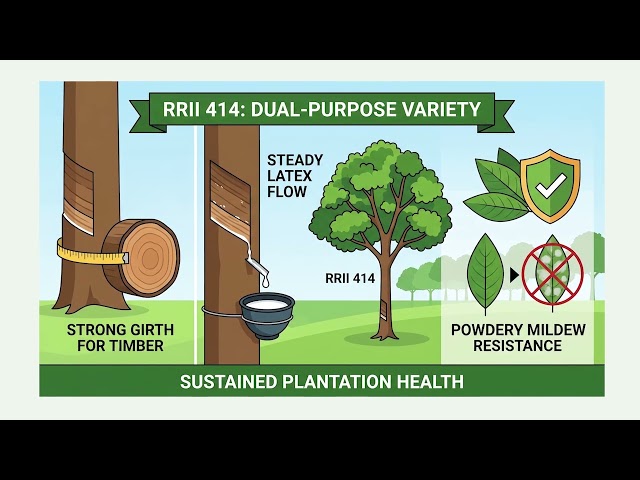 RRII 414: DUAL-PURPOSE VARIETY

STEADY LATEX FLOW

RRII 414

STRONG GIRTH FOR TIMBER

POWDERY MILDEW RESISTANCE

SUSTAINED PLANTATION HEALTH